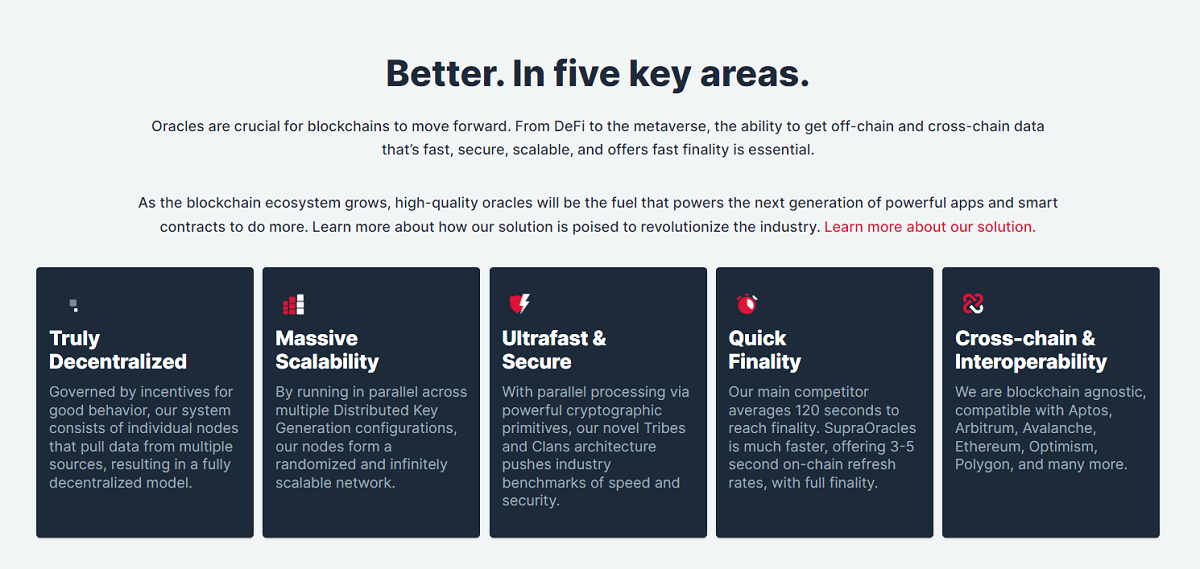 Better. In five key areas.

Oracles are crucial for blockchains to move forward. From DeFi to the metaverse, the ability to get off-chain and cross-chain data that's fast, secure, scalable, and offers fast finality is essential.

As the blockchain ecosystem grows, high-quality oracles will be the fuel that powers the next generation of powerful apps and smart contracts to do more. Learn more about how our solution is poised to revolutionize the industry. Learn more about our solution.

Truly Decentralized

Governed by incentives for good behavior, our system consists of individual nodes that pull data from multiple sources, resulting in a fully decentralized model.

Massive Scalability

By running in parallel across multiple Distributed Key Generation configurations, our nodes form a randomized and infinitely scalable network.

Ultrafast & Secure

With parallel processing via powerful cryptographic primitives, our novel Tribes and Clans architecture pushes industry benchmarks of speed and security.

Quick Finality

Our main competitor averages 120 seconds to reach finality. SupraOracles is much faster, offering 3-5 second on-chain refresh rates, with full finality.

Cross-chain & Interoperability

We are blockchain agnostic, compatible with Aptos, Arbitrum, Avalanche, Ethereum, Optimism, Polygon, and many more.